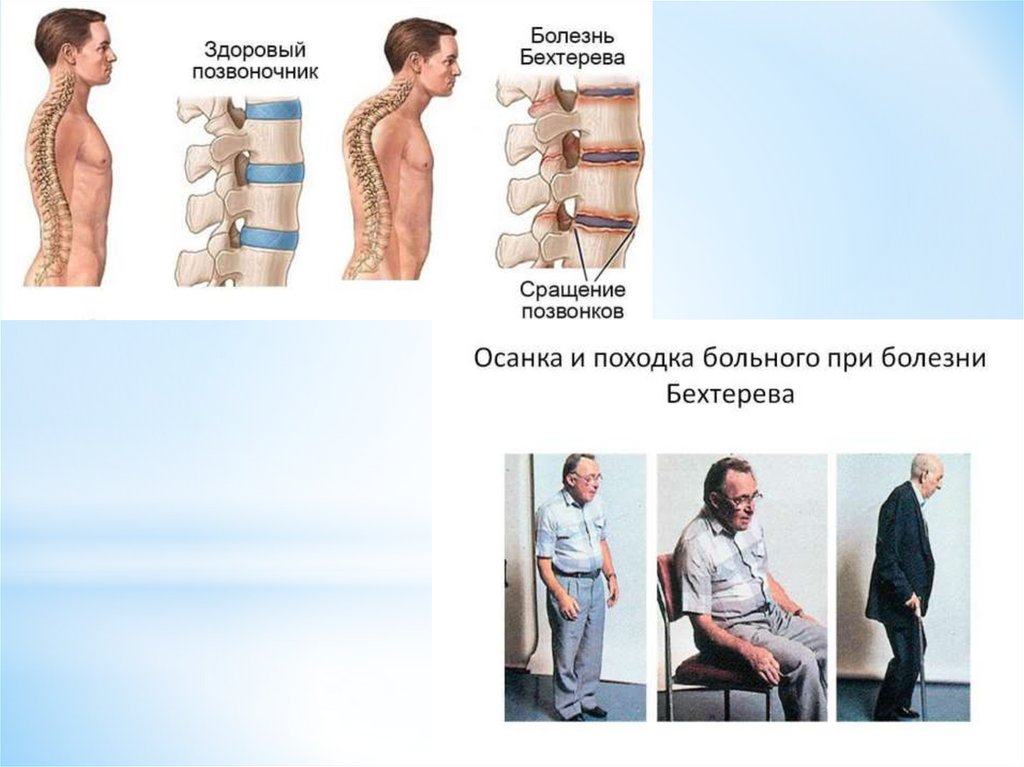 Здоровый позвоночник

Болезнь Бехтерева

Сращение позвонков

Осанка и походка больного при болезни Бехтерева